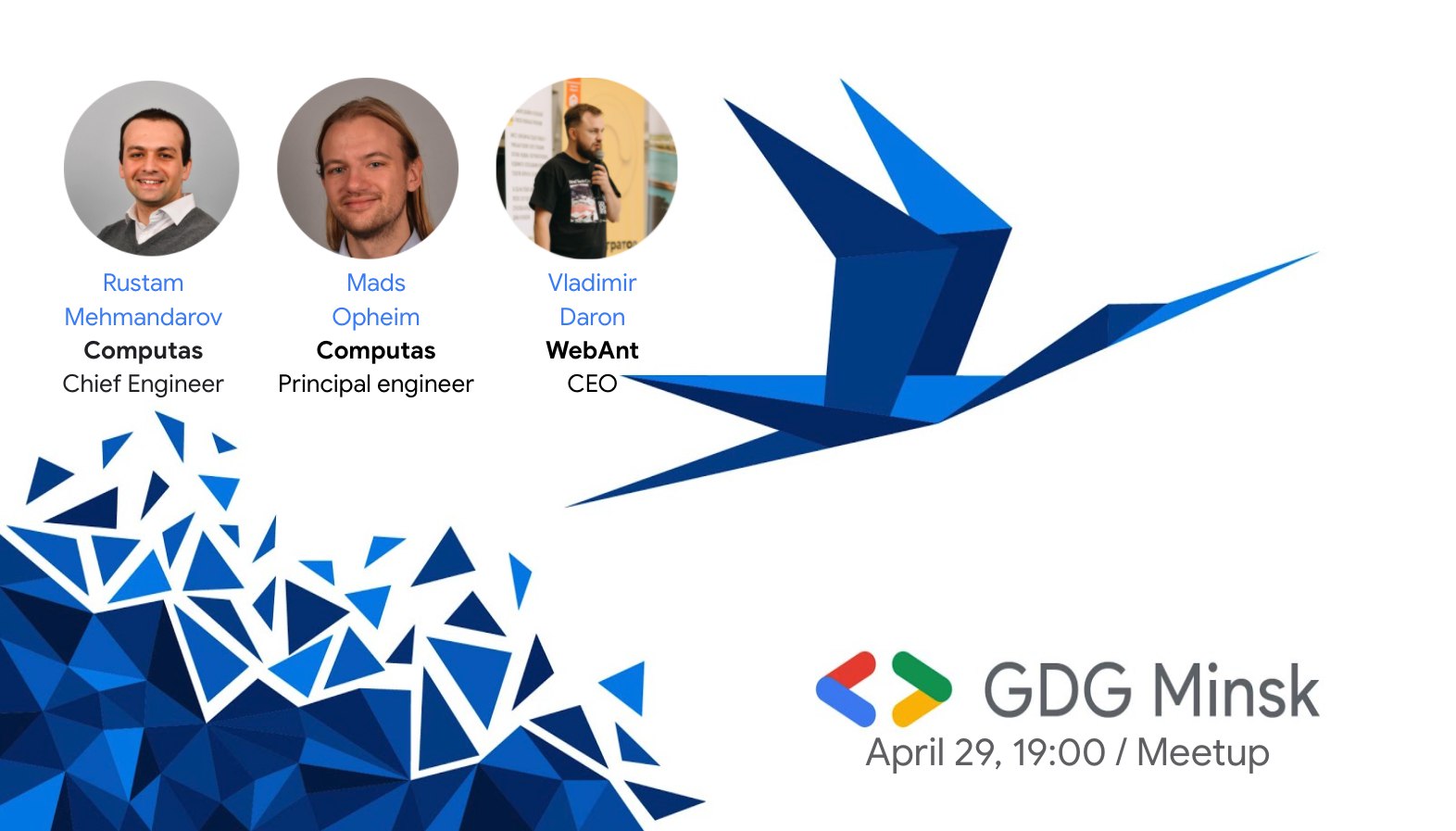 Rustam Mehmandarov
Computas
Chief Engineer

Mads Opheim
Computas
Principal engineer

Vladimir Daron
WebAnt
CEO

GDG Minsk
April 29, 19:00 / Meetup